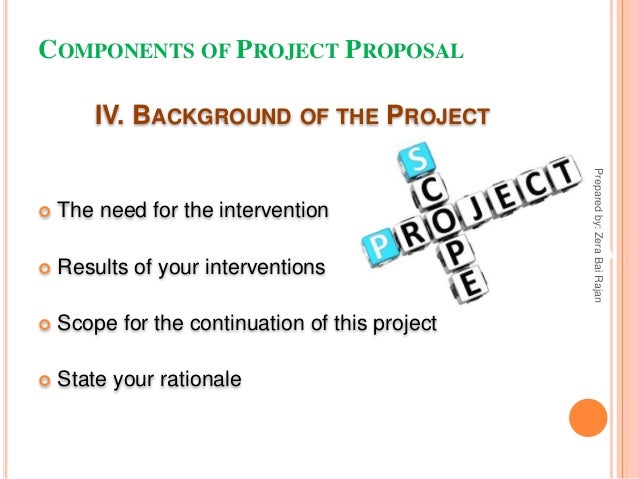 COMPONENTS OF PROJECT PROPOSAL

IV. BACKGROUND OF THE PROJECT

- The need for the intervention
- Results of your interventions
- Scope for the continuation of this project
- State your rationale

SCOPE
PROJECT

Prepared by: Zera Bai Rajan